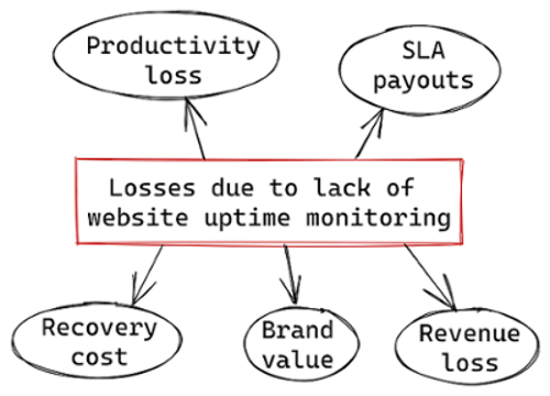 Productivity loss

SLA payouts

Losses due to lack of website uptime monitoring

Recovery cost

Brand value

Revenue loss